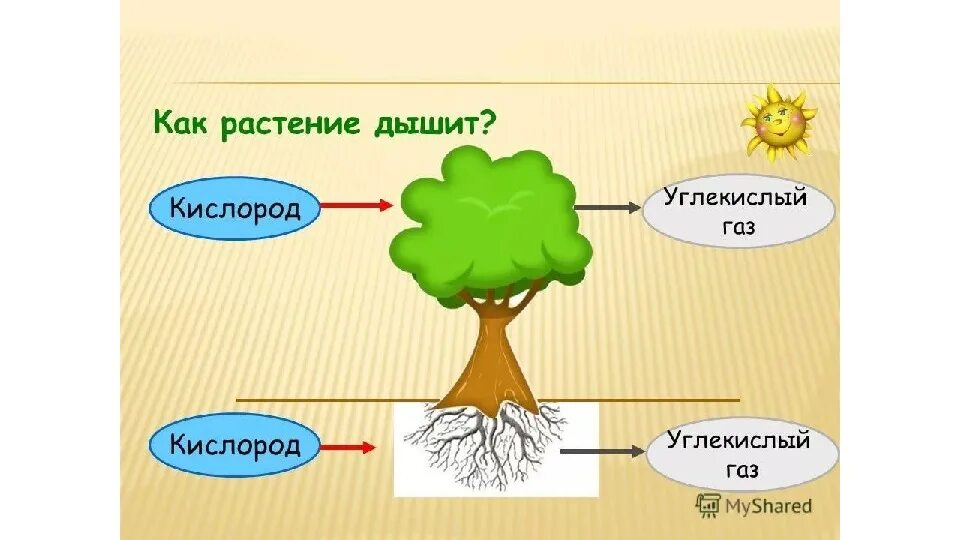 Как растение дышит?

Кислород

Углекислый газ

Кислород

Углекислый газ

MyShared